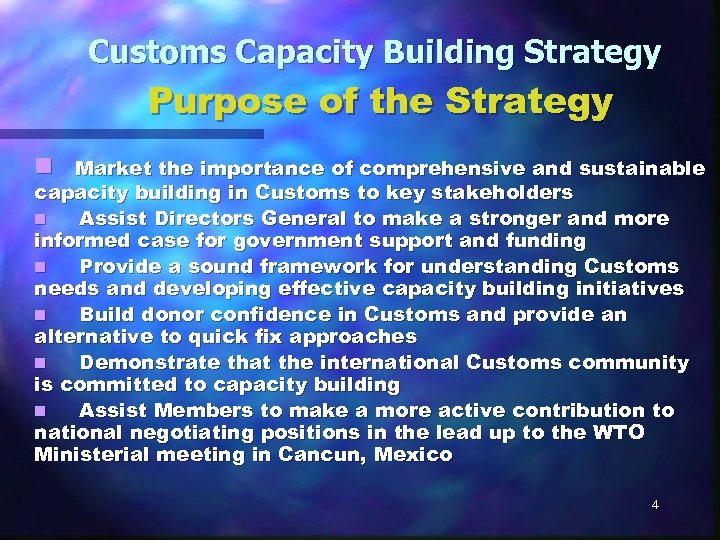 Customs Capacity Building Strategy
Purpose of the Strategy

- Market the importance of comprehensive and sustainable capacity building in Customs to key stakeholders
- Assist Directors General to make a stronger and more informed case for government support and funding
- Provide a sound framework for understanding Customs needs and developing effective capacity building initiatives
- Build donor confidence in Customs and provide an alternative to quick fix approaches
- Demonstrate that the international Customs community is committed to capacity building
- Assist Members to make a more active contribution to national negotiating positions in the lead up to the WTO Ministerial meeting in Cancun, Mexico

4